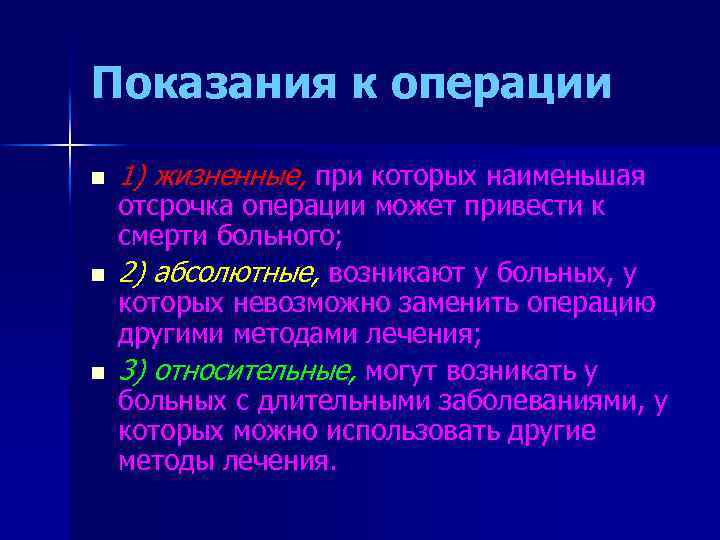 Показания к операции

1) жизненные, при которых наименьшая отсрочка операции может привести к смерти больного;

2) абсолютные, возникают у больных, у которых невозможно заменить операцию другими методами лечения;

3) относительные, могут возникать у больных с длительными заболеваниями, у которых можно использовать другие методы лечения.